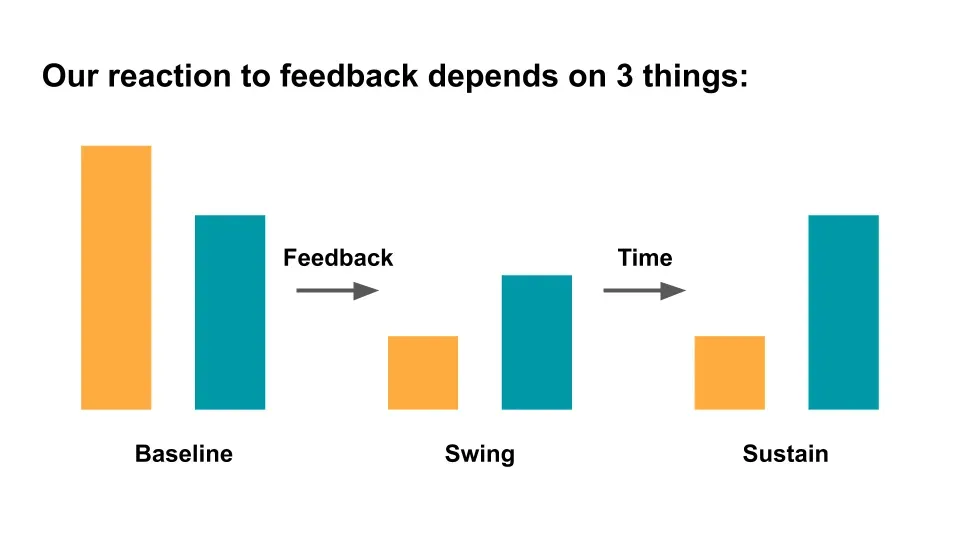 Our reaction to feedback depends on 3 things:

Feedback

Time

Baseline

Swing

Sustain